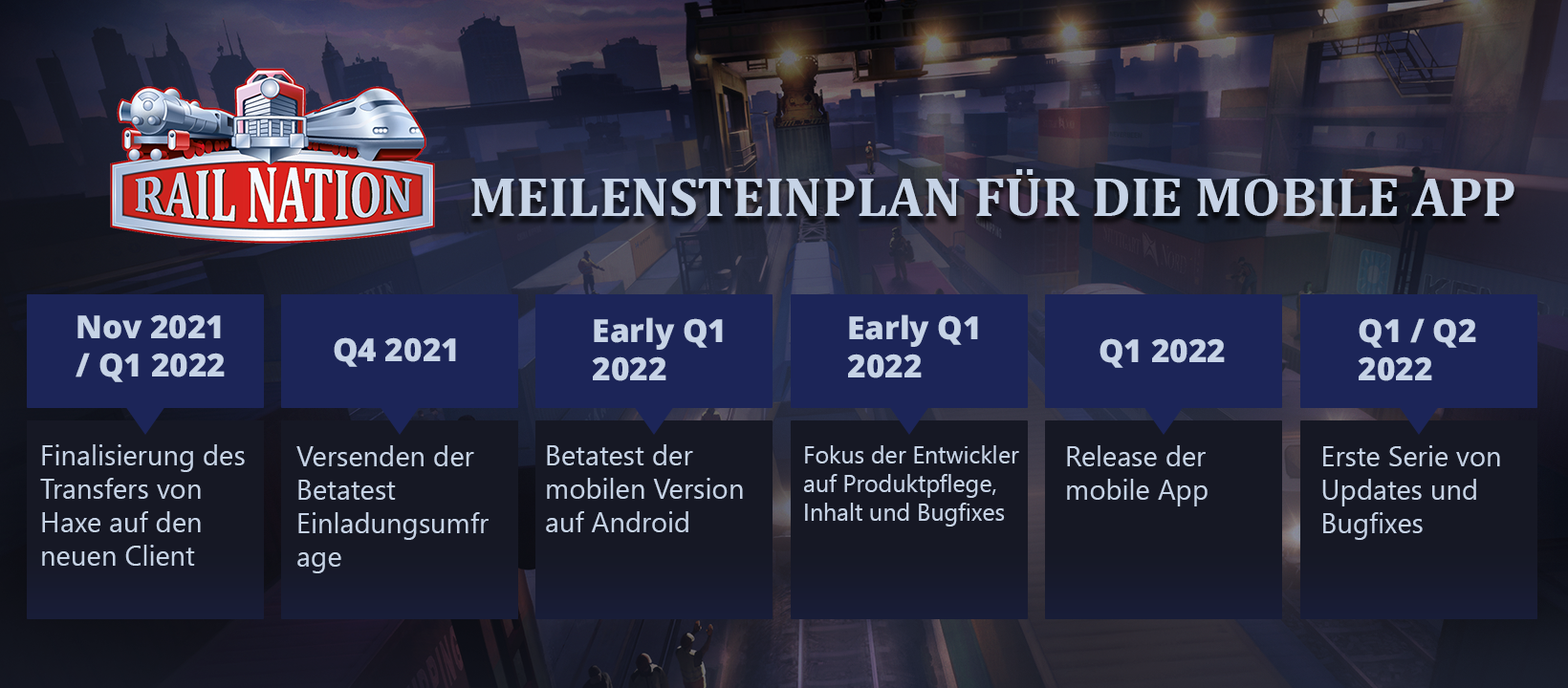 RAIL NATION

MEILENSTEINPLAN FÜR DIE MOBILE APP

Nov 2021 / Q1 2022

Finalisierung des Transfers von Haxe auf den neuen Client

Q4 2021

Versenden der Betatest Einladungsumfrage

Early Q1 2022

Betatest der mobilen Version auf Android

Early Q1 2022

Fokus der Entwickler auf Produktpflege, Inhalt und Bugfixes

Q1 2022

Release der mobile App

Q1 / Q2 2022

Erste Serie von Updates und Bugfixes